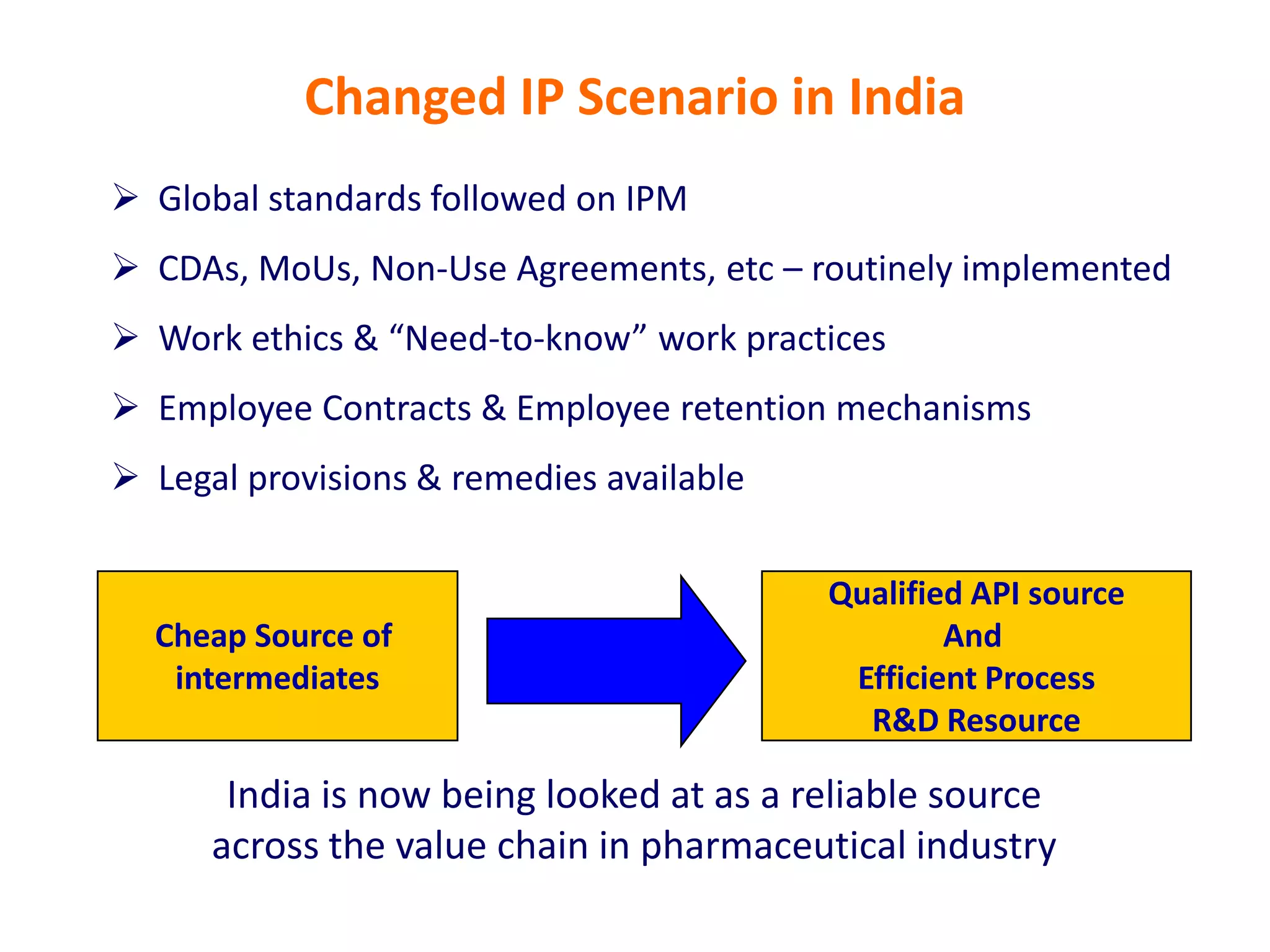 Changed IP Scenario in India

➢ Global standards followed on IPM

➢ CDAs, MoUs, Non-Use Agreements, etc – routinely implemented

➢ Work ethics & “Need-to-know” work practices

➢ Employee Contracts & Employee retention mechanisms

➢ Legal provisions & remedies available

Cheap Source of intermediates

Qualified API source
And
Efficient Process
R&D Resource

India is now being looked at as a reliable source across the value chain in pharmaceutical industry